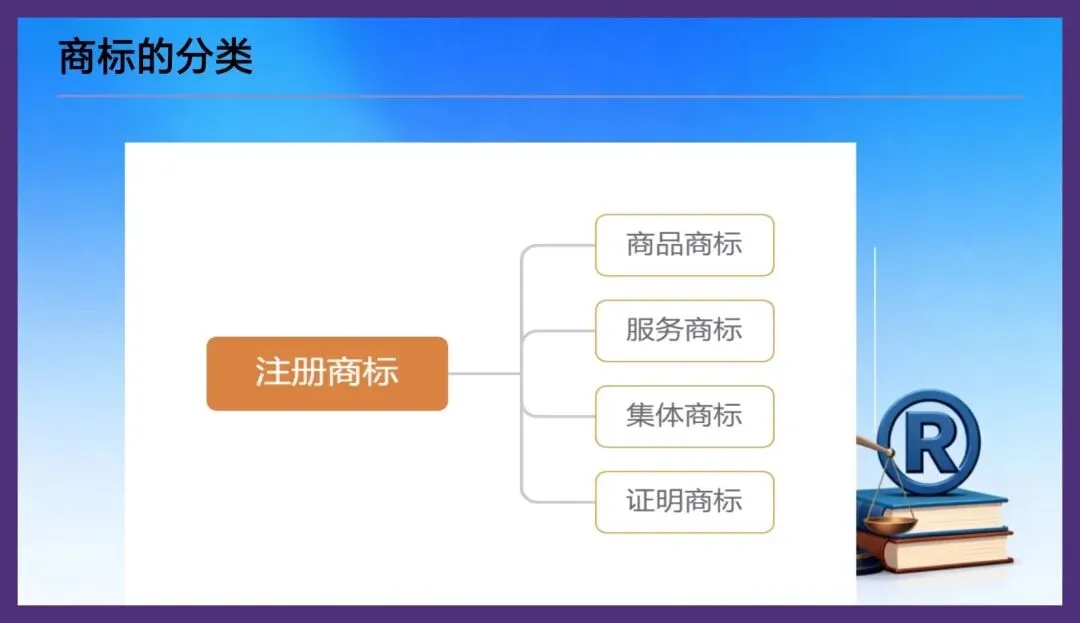 商标的分类

注册商标

商品商标

服务商标

集体商标

证明商标

R